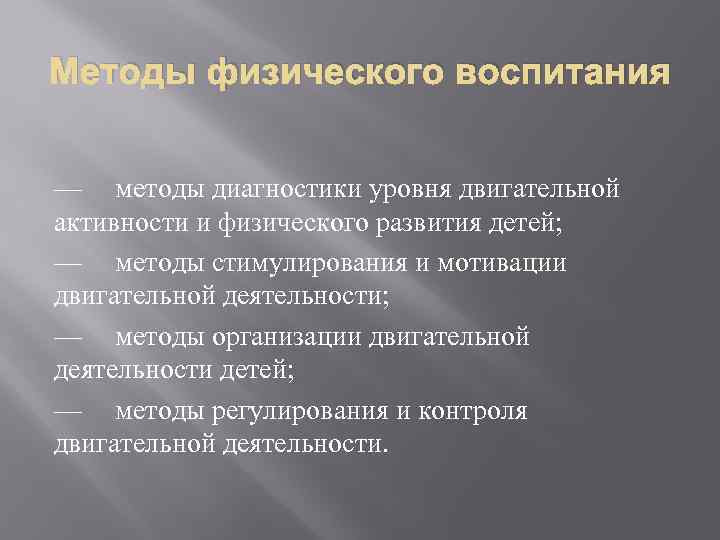 Методы физического воспитания

— методы диагностики уровня двигательной активности и физического развития детей;

— методы стимулирования и мотивации двигательной деятельности;

— методы организации двигательной деятельности детей;

— методы регулирования и контроля двигательной деятельности.